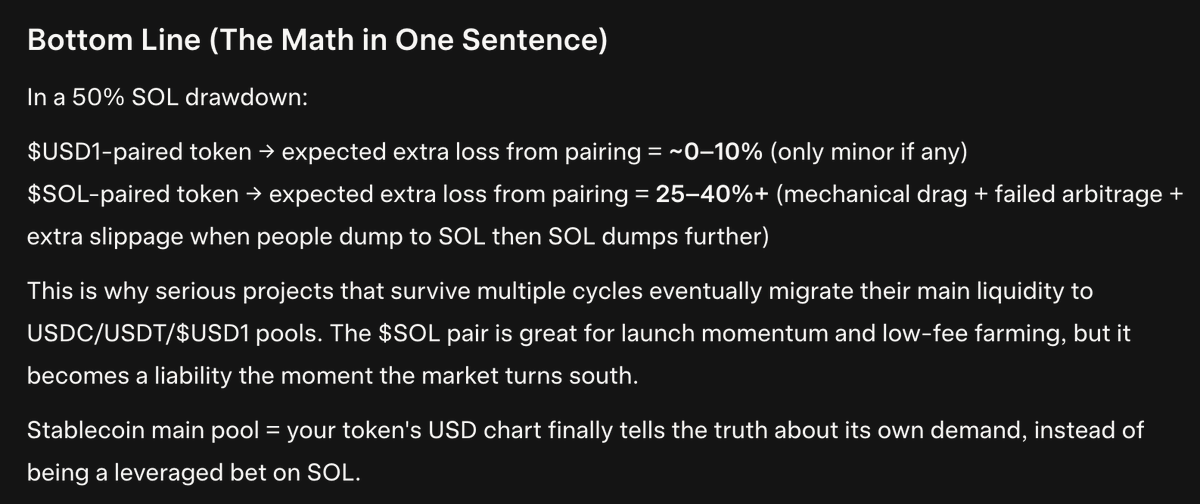 Bottom Line (The Math in One Sentence)

In a 50% SOL drawdown:

\$USD1-paired token → expected extra loss from pairing = ~0–10% (only minor if any)
\$SOL-paired token → expected extra loss from pairing = 25–40%+ (mechanical drag + failed arbitrage + extra slippage when people dump to SOL then SOL dumps further)

This is why serious projects that survive multiple cycles eventually migrate their main liquidity to USDC/USDT/\$USD1 pools. The \$SOL pair is great for launch momentum and low-fee farming, but it becomes a liability the moment the market turns south.

Stablecoin main pool = your token's USD chart finally tells the truth about its own demand, instead of being a leveraged bet on SOL.